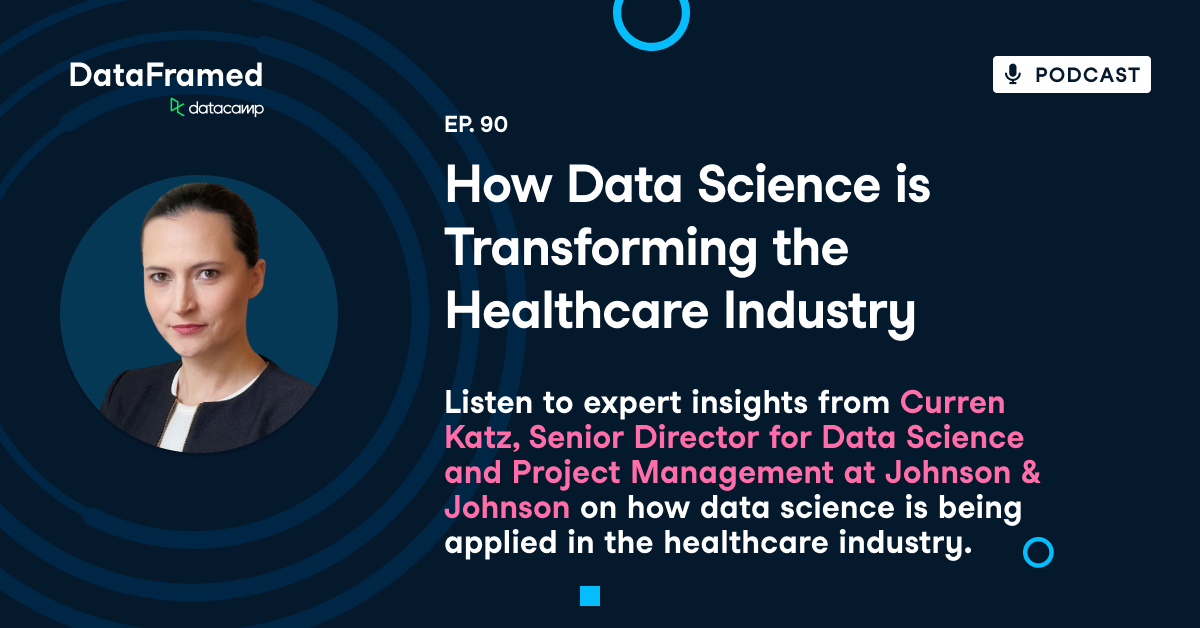 DataFramed
datacamp

PODCAST

EP. 90

How Data Science is Transforming the Healthcare Industry

Listen to expert insights from Curren Katz, Senior Director for Data Science and Project Management at Johnson & Johnson on how data science is being applied in the healthcare industry.